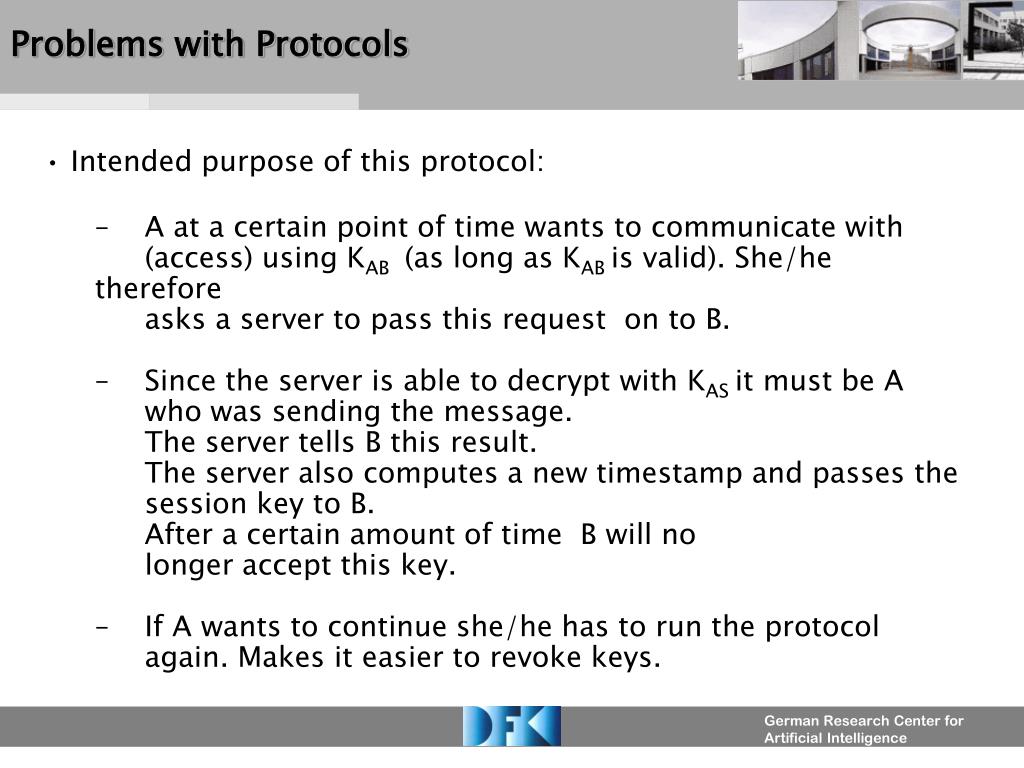 Problems with Protocols

• Intended purpose of this protocol:

– A at a certain point of time wants to communicate with (access) using $K_{AB}$ (as long as $K_{AB}$ is valid). She/he therefore asks a server to pass this request on to B.

– Since the server is able to decrypt with $K_{AS}$ it must be A who was sending the message.
The server tells B this result.
The server also computes a new timestamp and passes the session key to B.
After a certain amount of time B will no longer accept this key.

– If A wants to continue she/he has to run the protocol again. Makes it easier to revoke keys.

DFKI

German Research Center for Artificial Intelligence